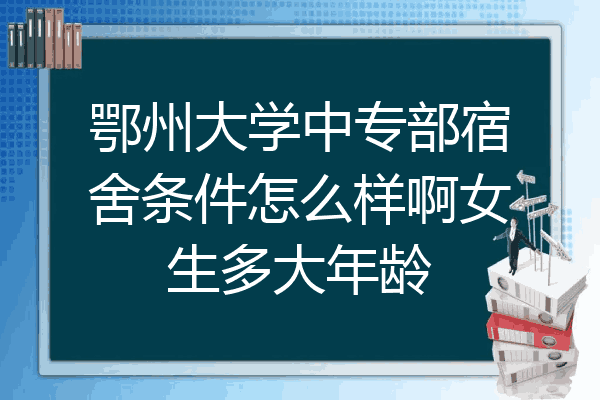 鄂州大学中专部宿舍条件怎么样啊女生多大年龄